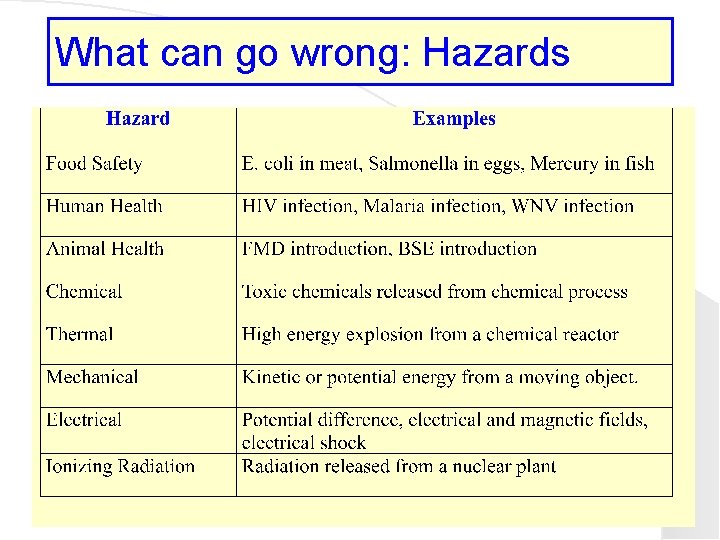 What can go wrong: Hazards

| Hazard | Examples |
|---|---|
| Food Safety | E. coli in meat, Salmonella in eggs, Mercury in fish |
| Human Health | HIV infection, Malaria infection, WNV infection |
| Animal Health | FMD introduction, BSE introduction |
| Chemical | Toxic chemicals released from chemical process |
| Thermal | High energy explosion from a chemical reactor |
| Mechanical | Kinetic or potential energy from a moving object. |
| Electrical | Potential difference, electrical and magnetic fields, electrical shock |
| Ionizing Radiation | Radiation released from a nuclear plant |